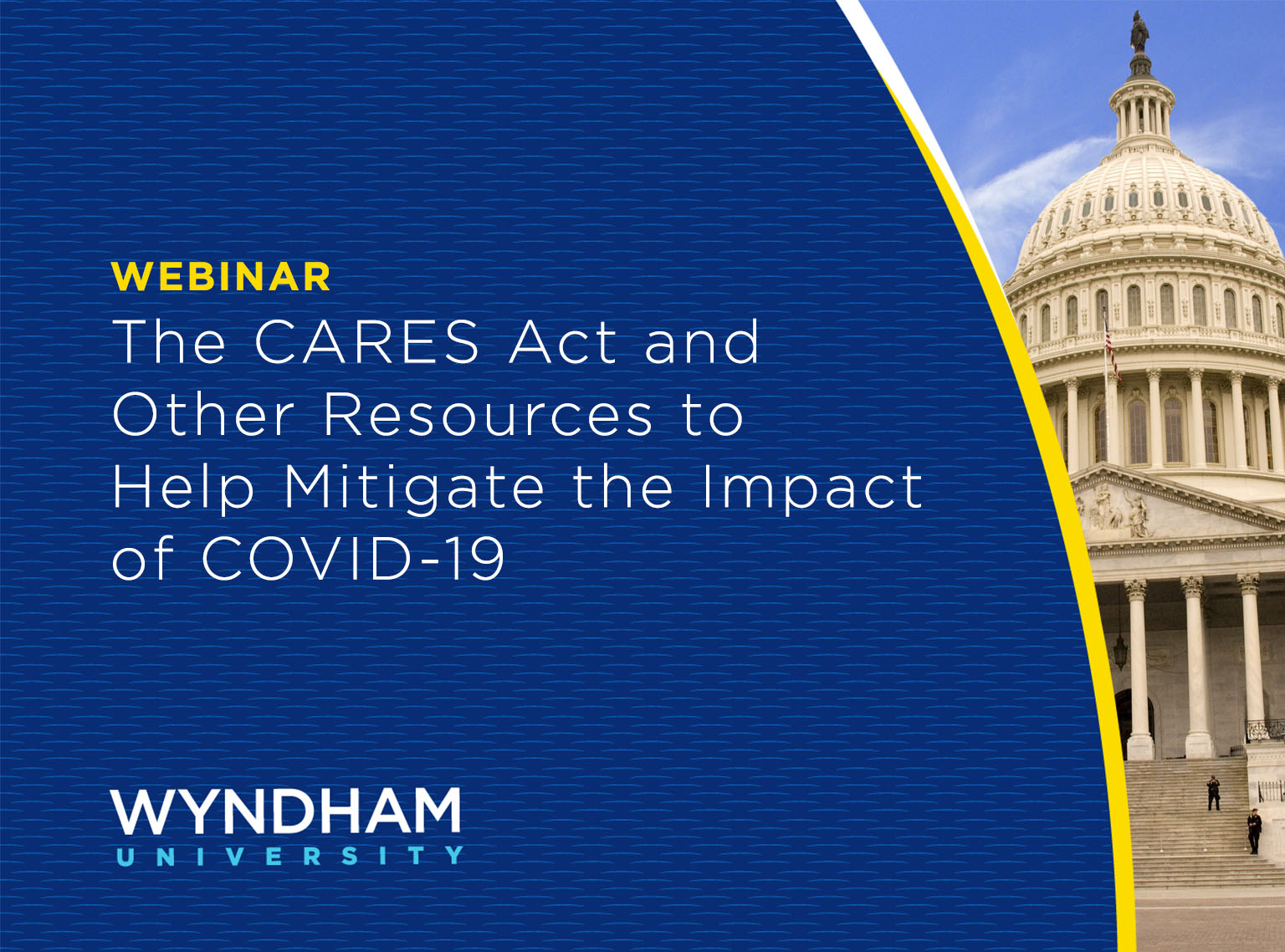 WEBINAR
The CARES Act and Other Resources to Help Mitigate the Impact of COVID-19

WYNDHAM
UNIVERSITY